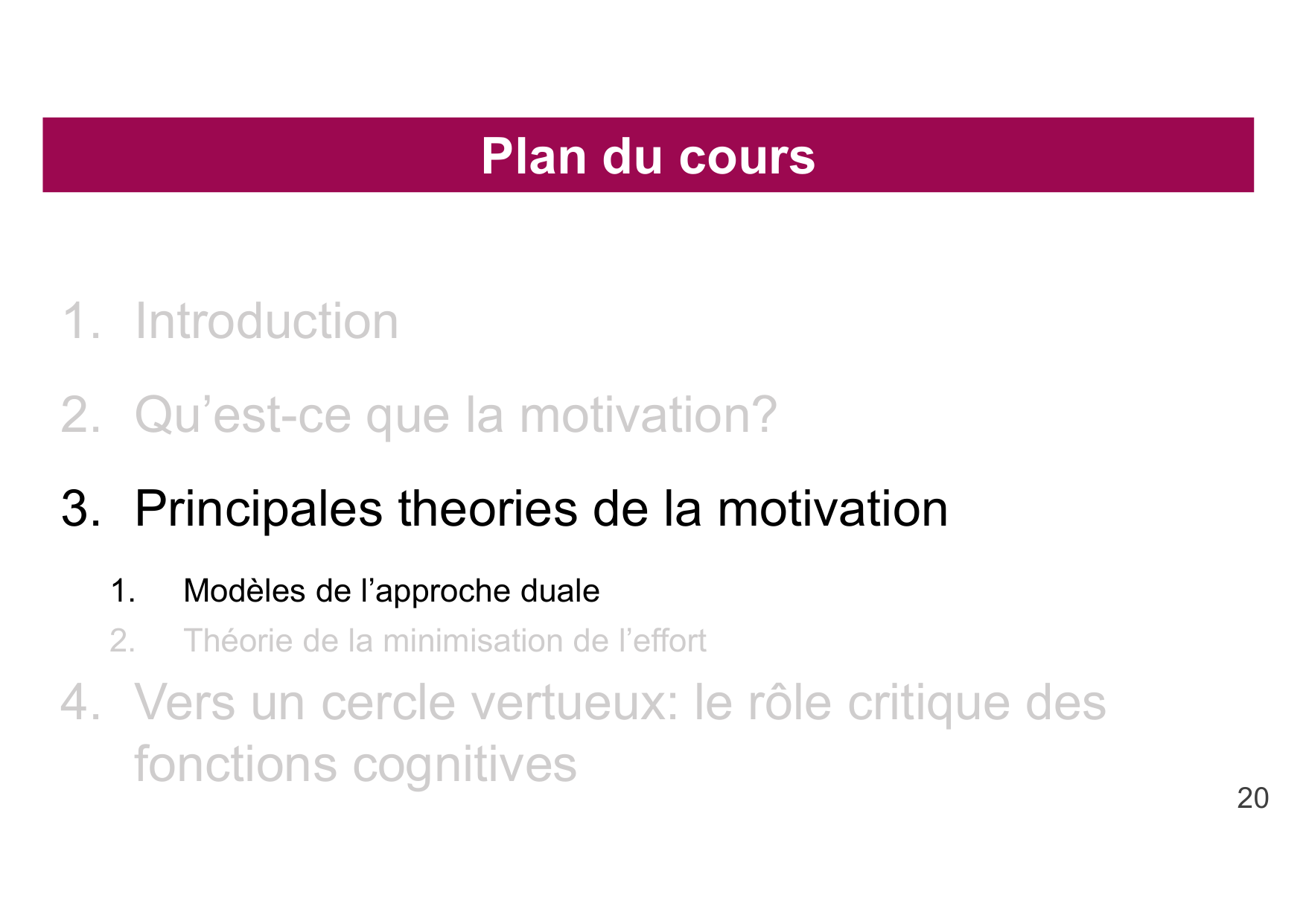 Plan du cours

1. Introduction

2. Qu’est-ce que la motivation?

3. Principales theories de la motivation

1. Modèles de l’approche duale
2. Théorie de la minimisation de l’effort

4. Vers un cercle vertueux: le rôle critique des fonctions cognitives

20